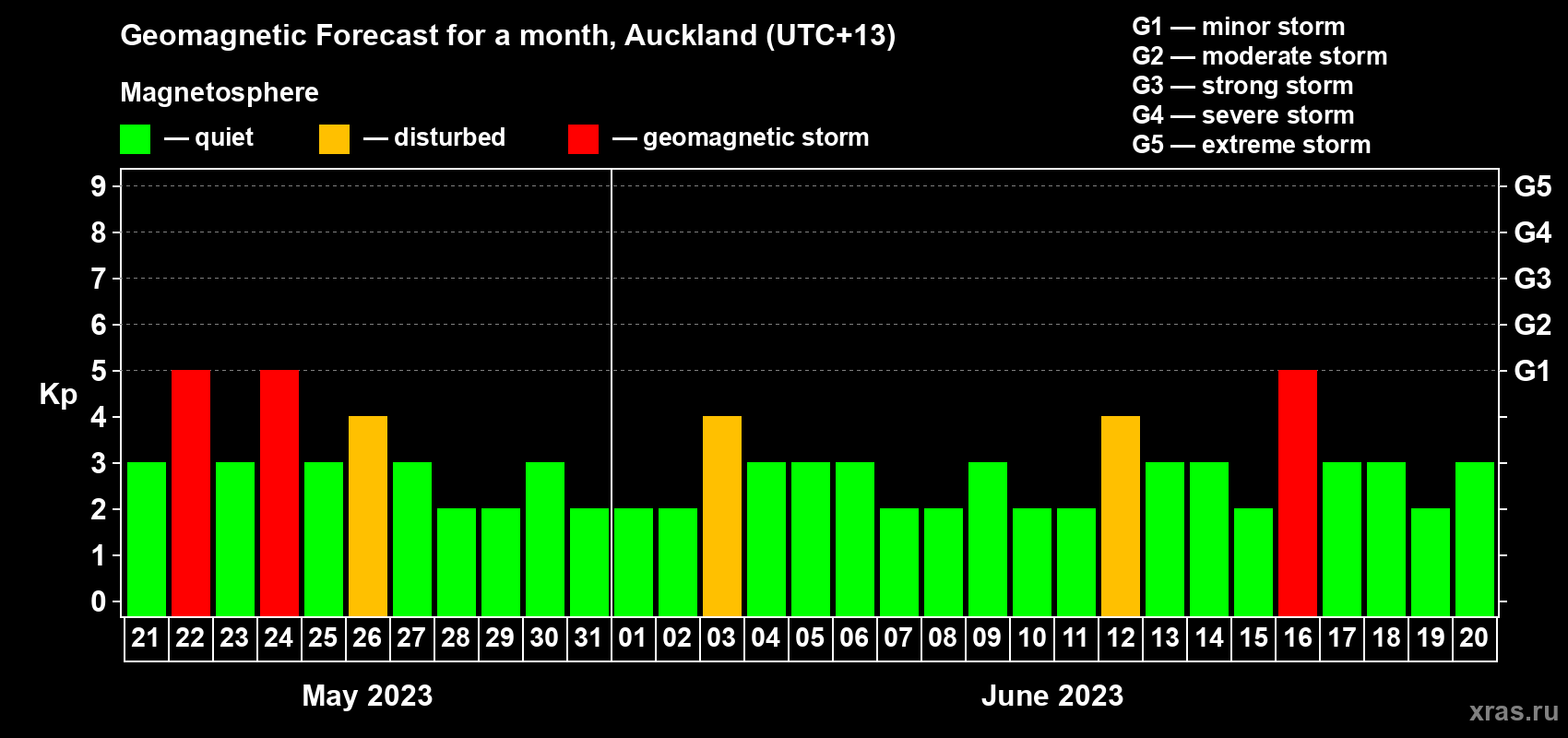 Geomagnetic Forecast for a month, Auckland (UTC+13)

Magnetosphere

— quiet — disturbed — geomagnetic storm

G1 — minor storm
G2 — moderate storm
G3 — strong storm
G4 — severe storm
G5 — extreme storm

Kp

9 8 7 6 5 4 3 2 1 0

G5 G4 G3 G2 G1

21 22 23 24 25 26 27 28 29 30 31 01 02 03 04 05 06 07 08 09 10 11 12 13 14 15 16 17 18 19 20

May 2023

June 2023

xras.ru